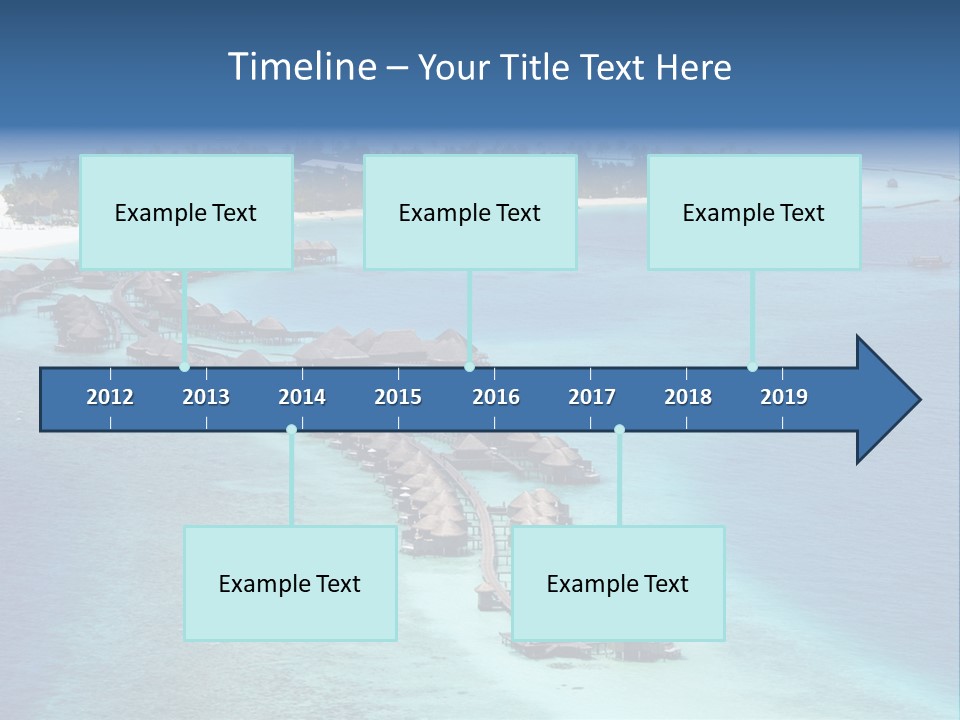 Timeline – Your Title Text Here

Example Text

Example Text

Example Text

2012 2013 2014 2015 2016 2017 2018 2019

Example Text

Example Text